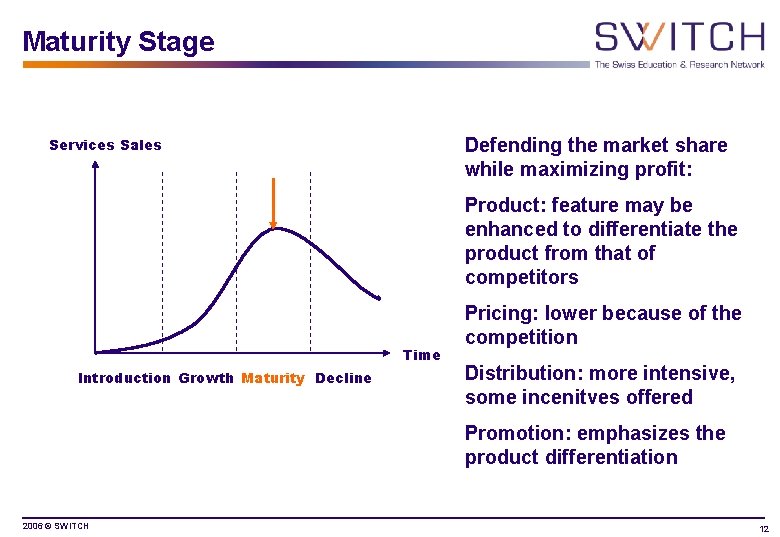 Maturity Stage

SWITCH
The Swiss Education & Research Network

Services Sales

Time

Introduction Growth Maturity Decline

Defending the market share while maximizing profit:

Product: feature may be enhanced to differentiate the product from that of competitors

Pricing: lower because of the competition

Distribution: more intensive, some incenitves offered

Promotion: emphasizes the product differentiation

2006 © SWITCH

12